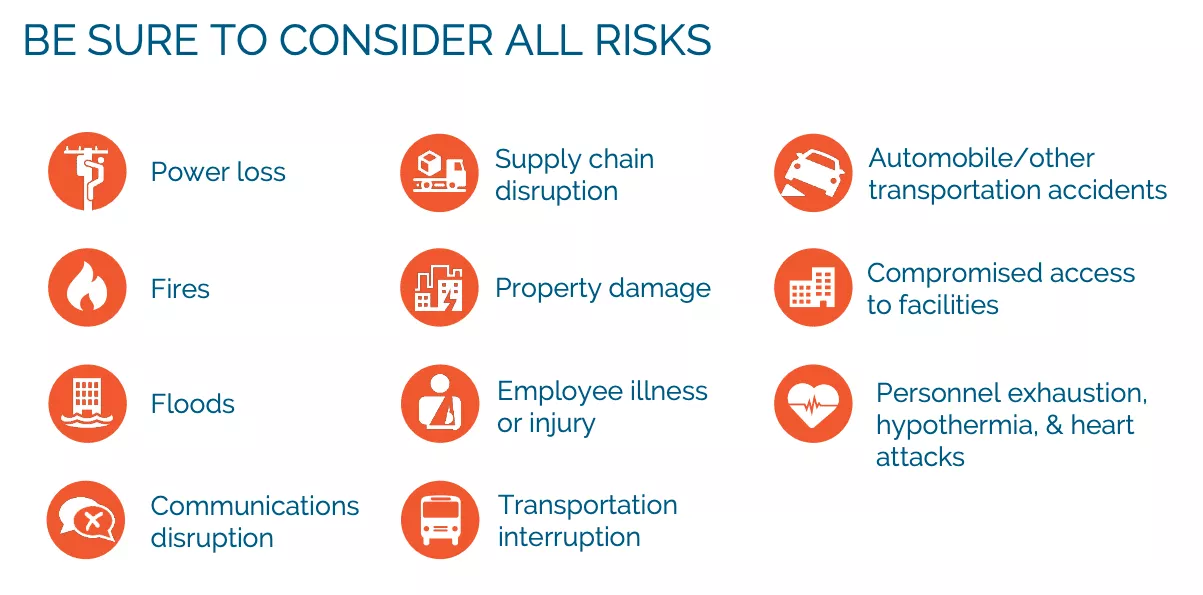 BE SURE TO CONSIDER ALL RISKS

Power loss

Fires

Floods

Communications disruption

Supply chain disruption

Property damage

Employee illness or injury

Transportation interruption

Automobile/other transportation accidents

Compromised access to facilities

Personnel exhaustion, hypothermia, & heart attacks